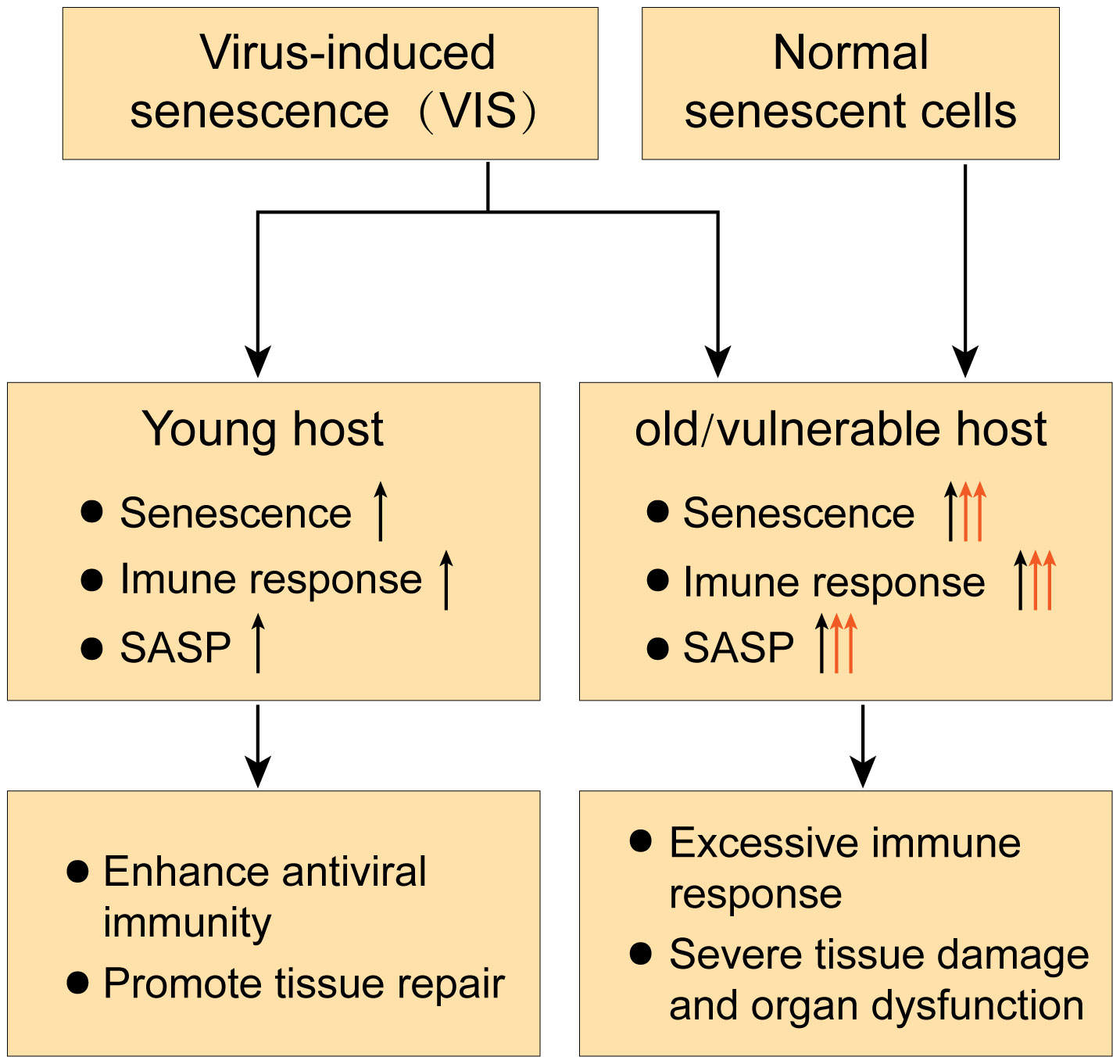 Virus-induced senescence（VIS）

Normal senescent cells

Young host

● Senescence ↑
● Imune response ↑
● SASP ↑

old/vulnerable host

● Senescence ↑↑↑
● Imune response ↑↑↑
● SASP ↑↑↑

● Enhance antiviral immunity
● Promote tissue repair

● Excessive immune response
● Severe tissue damage and organ dysfunction